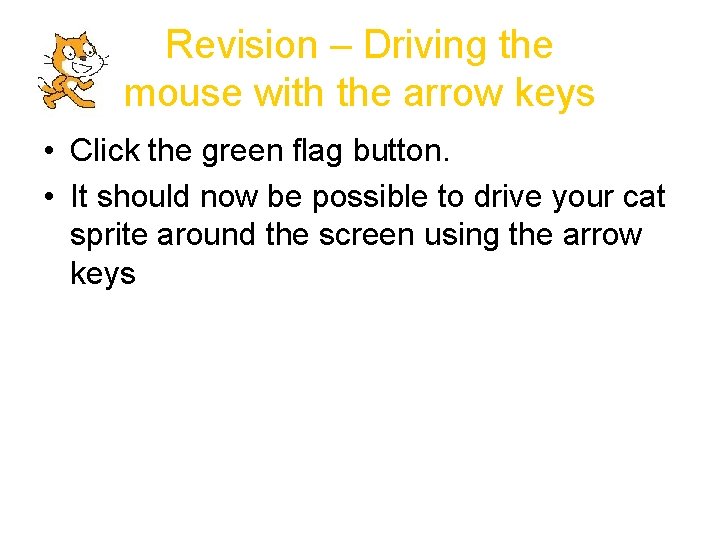 Revision – Driving the mouse with the arrow keys

• Click the green flag button.
• It should now be possible to drive your cat sprite around the screen using the arrow keys